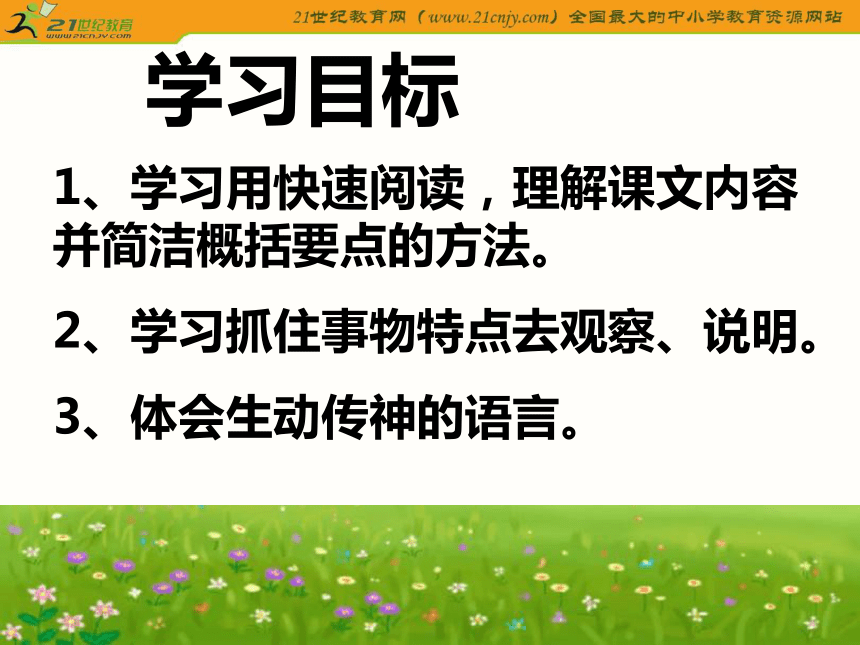 21世纪教育
www.21cnjy.com

21世纪教育网（www.21cnjy.com）全国最大的中小学教育资源网站

学习目标

1、学习用快速阅读，理解课文内容并简洁概括要点的方法。

2、学习抓住事物特点去观察、说明。

3、体会生动传神的语言。